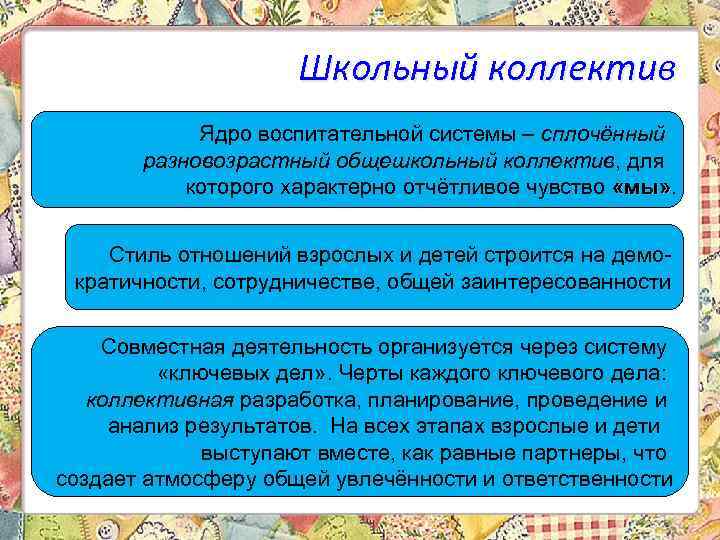 Школьный коллектив

Ядро воспитательной системы – сплочённый разновозрастный общешкольный коллектив, для которого характерно отчётливое чувство «мы».

Стиль отношений взрослых и детей строится на демократичности, сотрудничестве, общей заинтересованности

Совместная деятельность организуется через систему «ключевых дел». Черты каждого ключевого дела: коллективная разработка, планирование, проведение и анализ результатов. На всех этапах взрослые и дети выступают вместе, как равные партнеры, что создает атмосферу общей увлечённости и ответственности